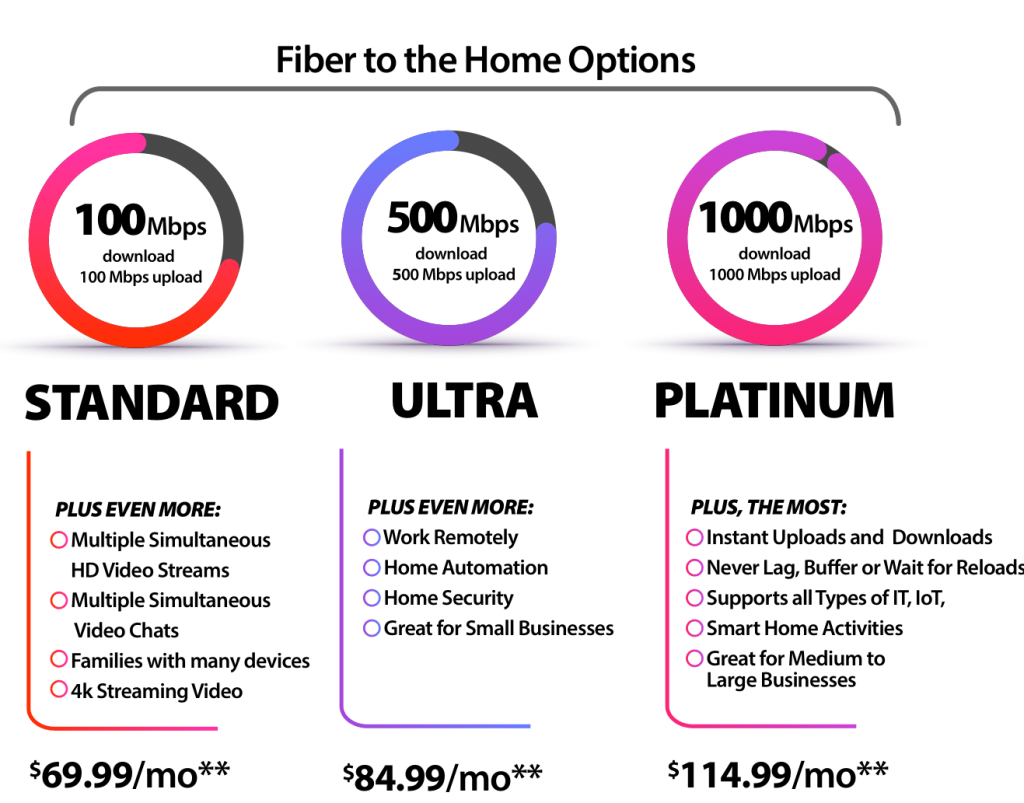 Fiber to the Home Options

100Mbps
download
100 Mbps upload

STANDARD

PLUS EVEN MORE:
Multiple Simultaneous HD Video Streams
Multiple Simultaneous Video Chats
Families with many devices
4k Streaming Video

$69.99/mo**

500Mbps
download
500 Mbps upload

ULTRA

PLUS EVEN MORE:
Work Remotely
Home Automation
Home Security
Great for Small Businesses

$84.99/mo**

1000Mbps
download
1000 Mbps upload

PLATINUM

PLUS, THE MOST:
Instant Uploads and Downloads
Never Lag, Buffer or Wait for Reloads
Supports all Types of IT, IoT,
Smart Home Activities
Great for Medium to Large Businesses

$114.99/mo**